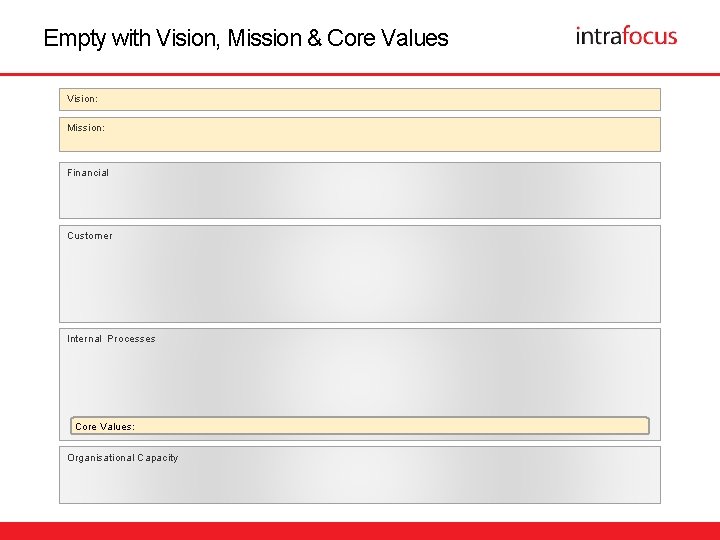 Empty with Vision, Mission & Core Values

intrafocus

Vision:

Mission:

Financial

Customer

Internal Processes

Core Values:

Organisational Capacity